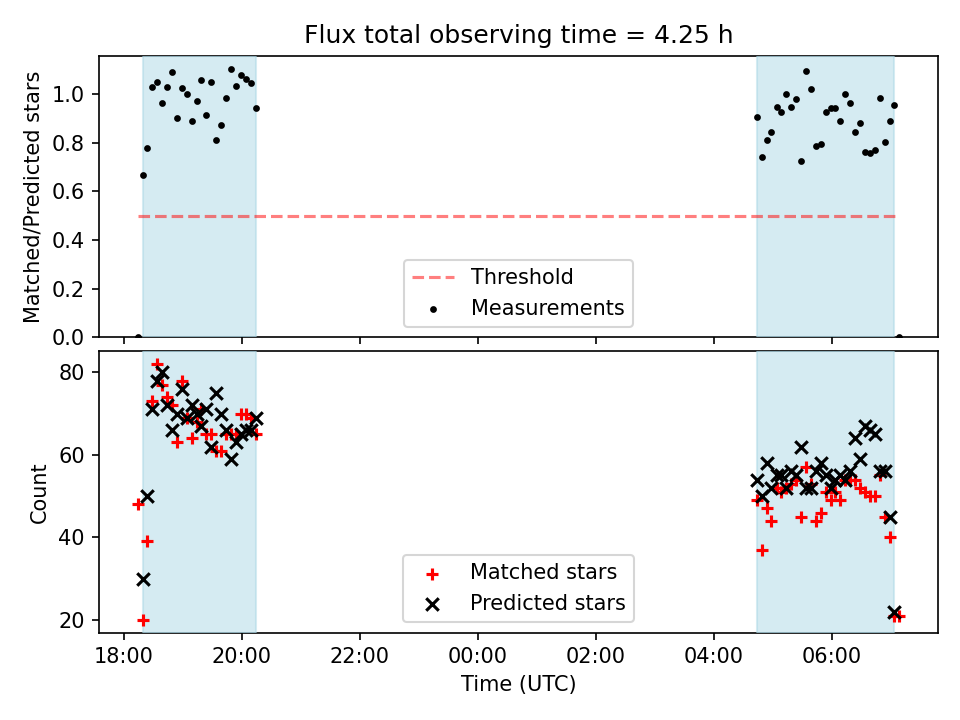 Flux total observing time = 4.25 h

Matched/Predicted stars

1.0
0.8
0.6
0.4
0.2
0.0

Threshold
Measurements

Count

80
60
40
20

Matched stars
Predicted stars

18:00
20:00
22:00
00:00
02:00
04:00
06:00

Time (UTC)